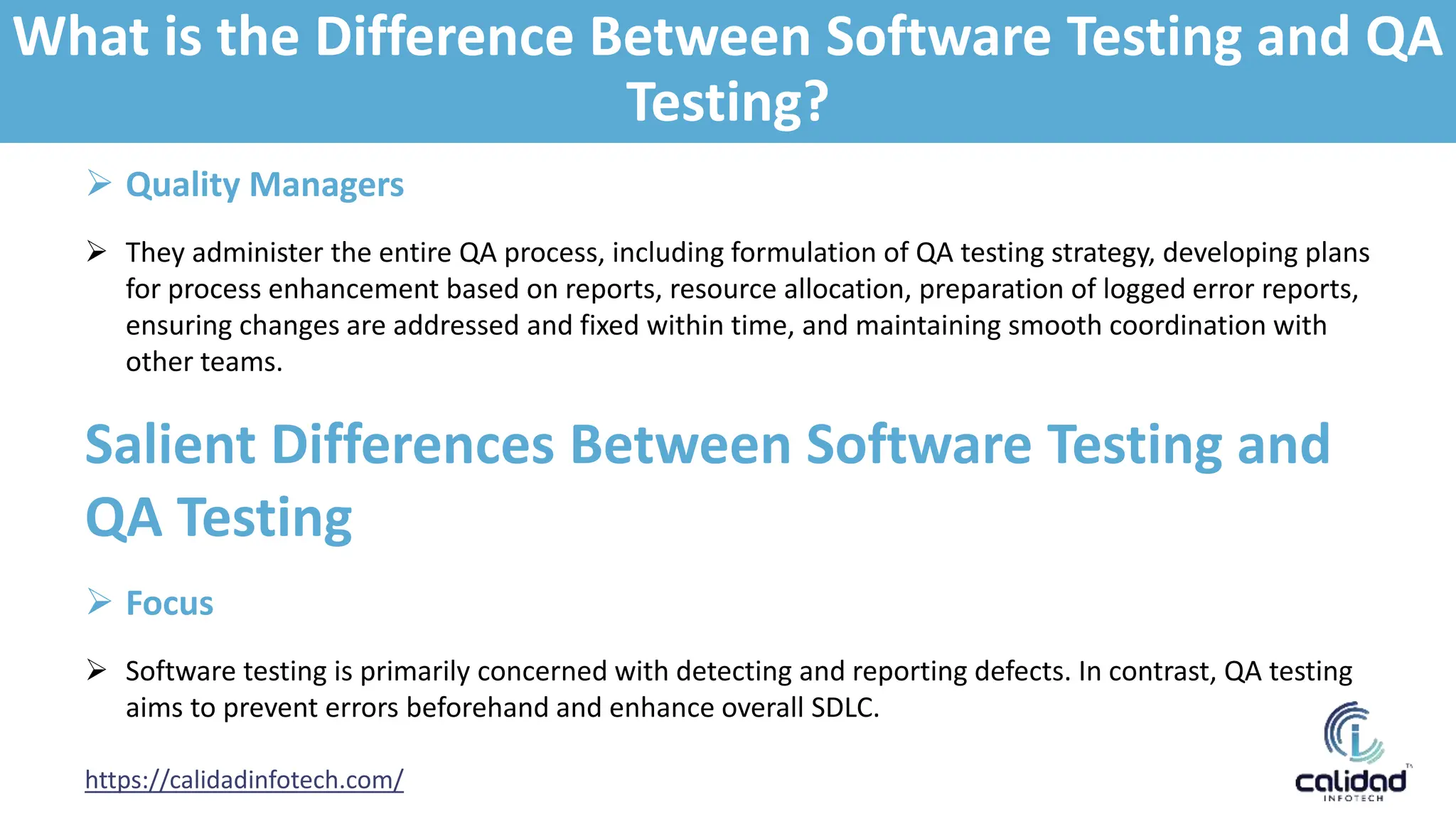 What is the Difference Between Software Testing and QA Testing?

➢ Quality Managers

➢ They administer the entire QA process, including formulation of QA testing strategy, developing plans for process enhancement based on reports, resource allocation, preparation of logged error reports, ensuring changes are addressed and fixed within time, and maintaining smooth coordination with other teams.

Salient Differences Between Software Testing and QA Testing

➢ Focus

➢ Software testing is primarily concerned with detecting and reporting defects. In contrast, QA testing aims to prevent errors beforehand and enhance overall SDLC.

https://calidadinfotech.com/

calidad INFOTECH